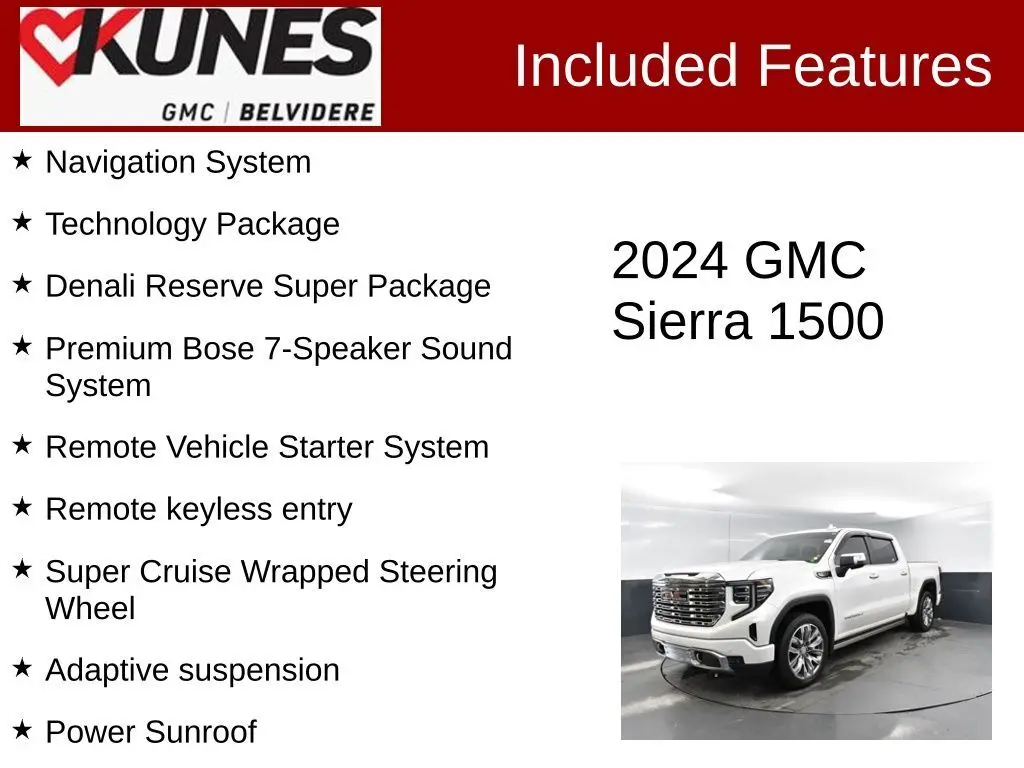 KUNES
GMC | BELVIDERE

Included Features

★ Navigation System
★ Technology Package
★ Denali Reserve Super Package
★ Premium Bose 7-Speaker Sound System
★ Remote Vehicle Starter System
★ Remote keyless entry
★ Super Cruise Wrapped Steering Wheel
★ Adaptive suspension
★ Power Sunroof

2024 GMC Sierra 1500